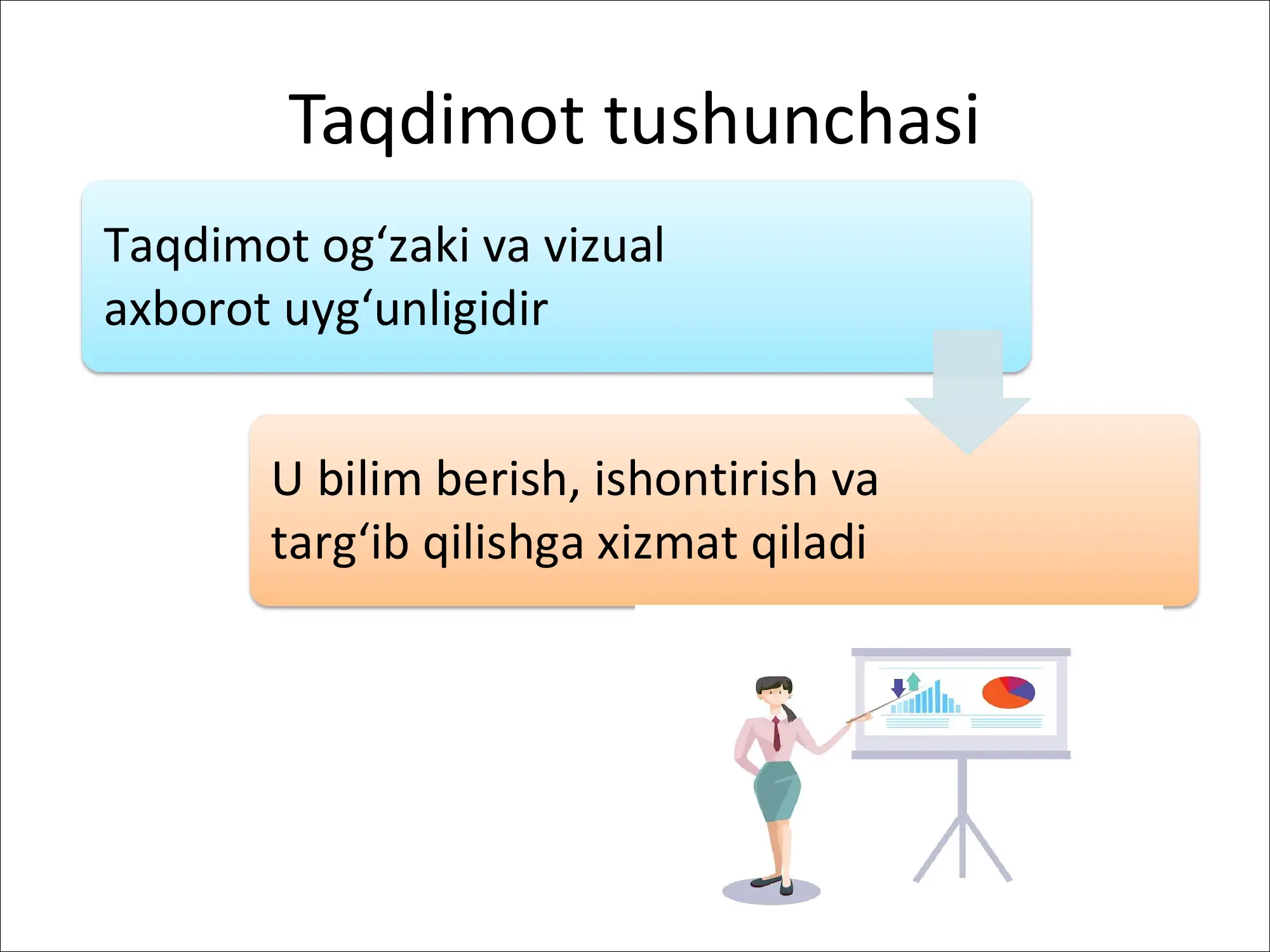 Taqdimot tushunchasi

Taqdimot og‘zaki va vizual axborot uyg‘unligidir

U bilim berish, ishontirish va targ‘ib qilishga xizmat qiladi